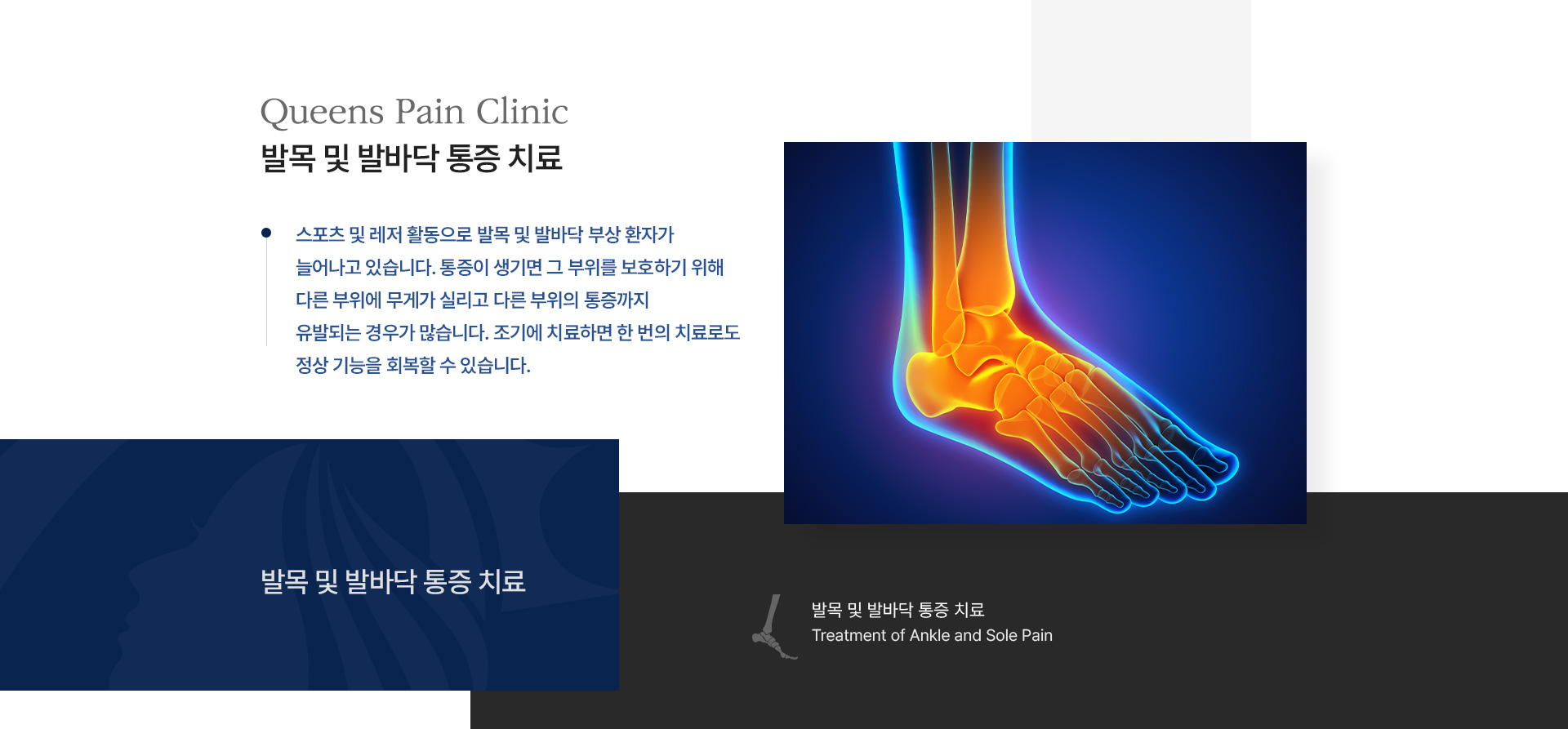 Queens Pain Clinic
발목 및 발바닥 통증 치료

스포츠 및 레저 활동으로 발목 및 발바닥 부상 환자가 늘어나고 있습니다. 통증이 생기면 그 부위를 보호하기 위해 다른 부위에 무게가 실리고 다른 부위의 통증까지 유발되는 경우가 많습니다. 조기에 치료하면 한 번의 치료로도 정상 기능을 회복할 수 있습니다.

발목 및 발바닥 통증 치료

발목 및 발바닥 통증 치료
Treatment of Ankle and Sole Pain